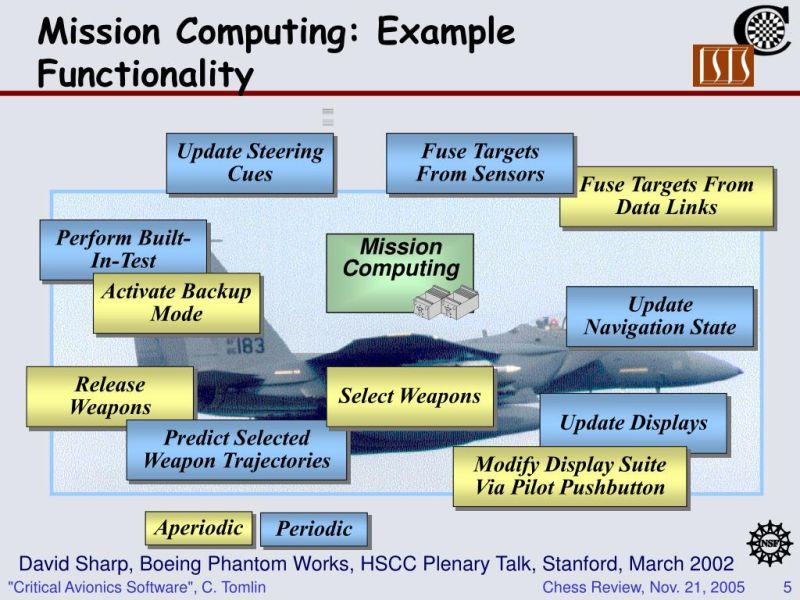 Mission Computing: Example Functionality

ISIS

Update Steering Cues

Fuse Targets From Sensors

Fuse Targets From Data Links

Perform Built-In-Test

Mission Computing

Activate Backup Mode

Update Navigation State

183

Release Weapons

Select Weapons

Update Displays

Predict Selected Weapon Trajectories

Modify Display Suite Via Pilot Pushbutton

Aperiodic

Periodic

NSF

David Sharp, Boeing Phantom Works, HSCC Plenary Talk, Stanford, March 2002

"Critical Avionics Software", C. Tomlin

Chess Review, Nov. 21, 2005

5